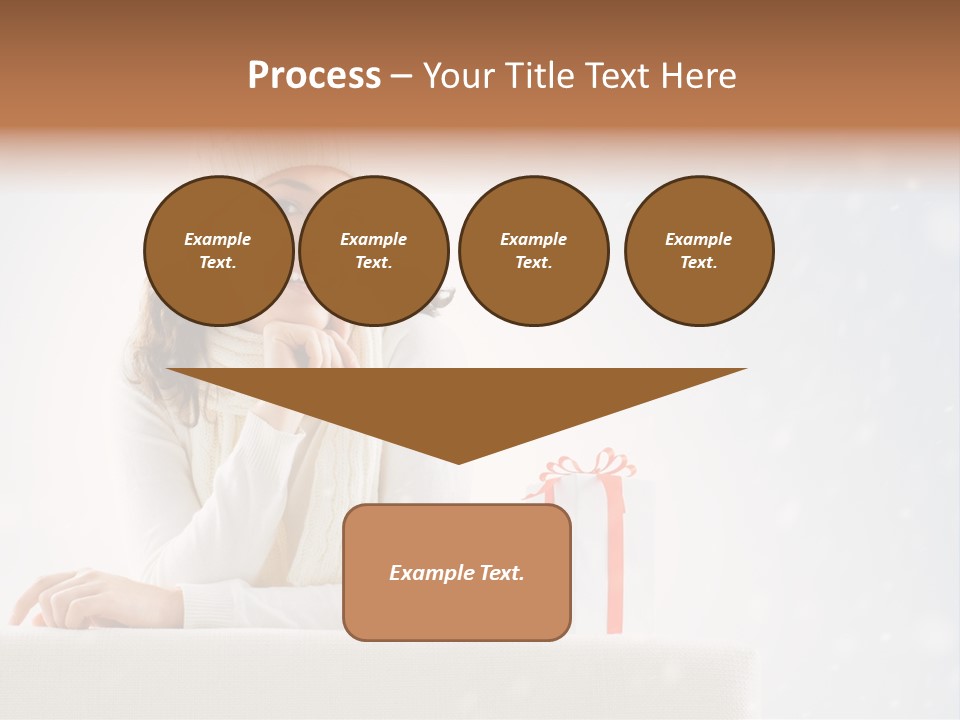 Process – Your Title Text Here

Example Text.

Example Text.

Example Text.

Example Text.

Example Text.